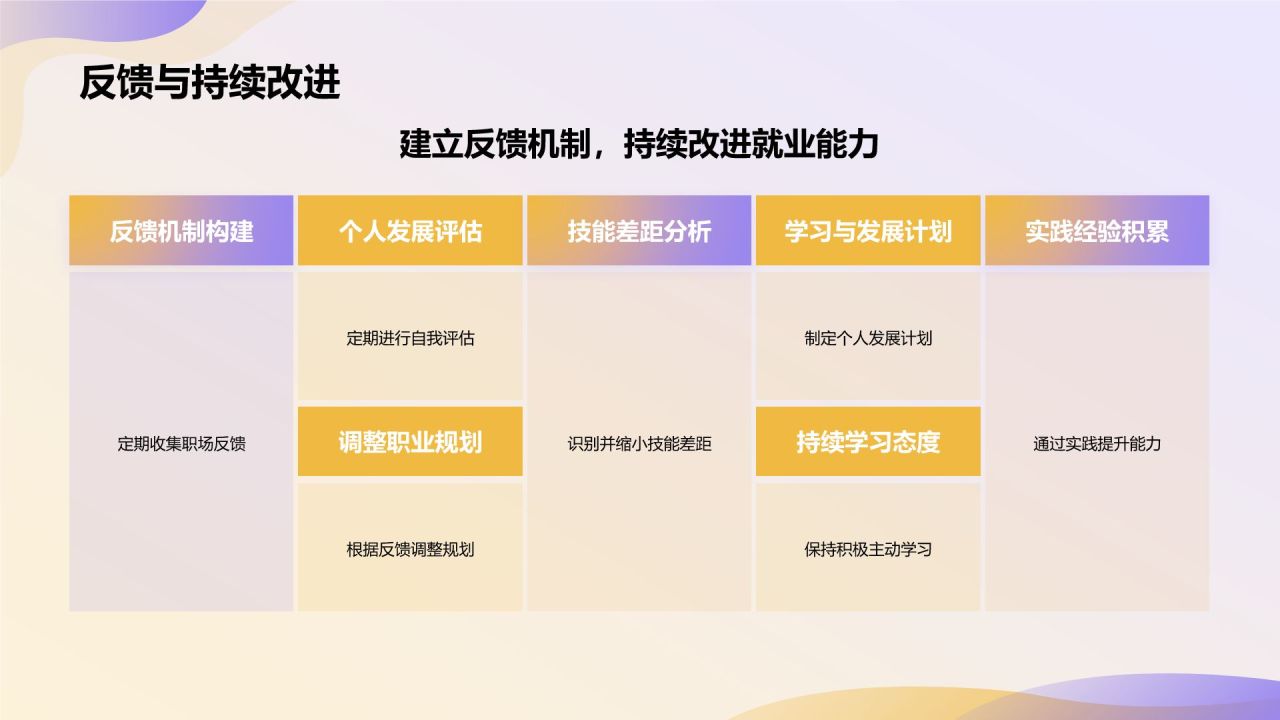 反馈与持续改进

建立反馈机制，持续改进就业能力

反馈机制构建

定期收集职场反馈

个人发展评估

定期进行自我评估

调整职业规划

根据反馈调整规划

技能差距分析

识别并缩小技能差距

学习与发展计划

制定个人发展计划

持续学习态度

保持积极主动学习

实践经验积累

通过实践提升能力